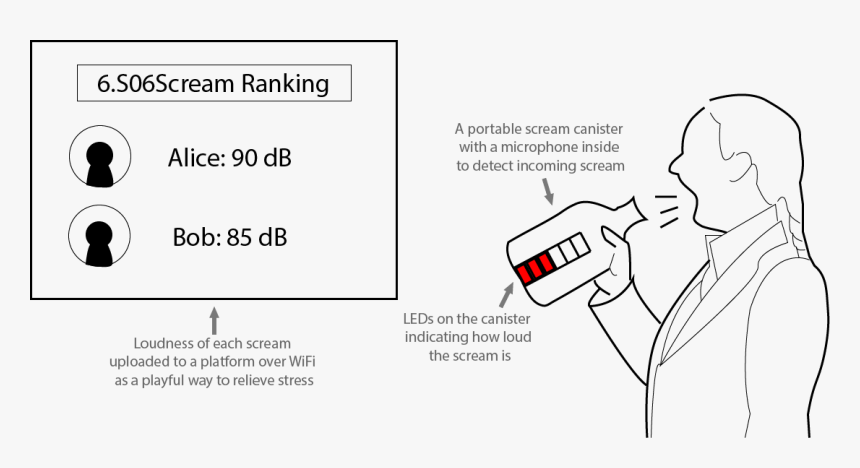 6.S06Scream Ranking

Alice: 90 dB

Bob: 85 dB

Loudness of each scream uploaded to a platform over WiFi as a playful way to relieve stress

A portable scream canister with a microphone inside to detect incoming scream

LEDs on the canister indicating how loud the scream is